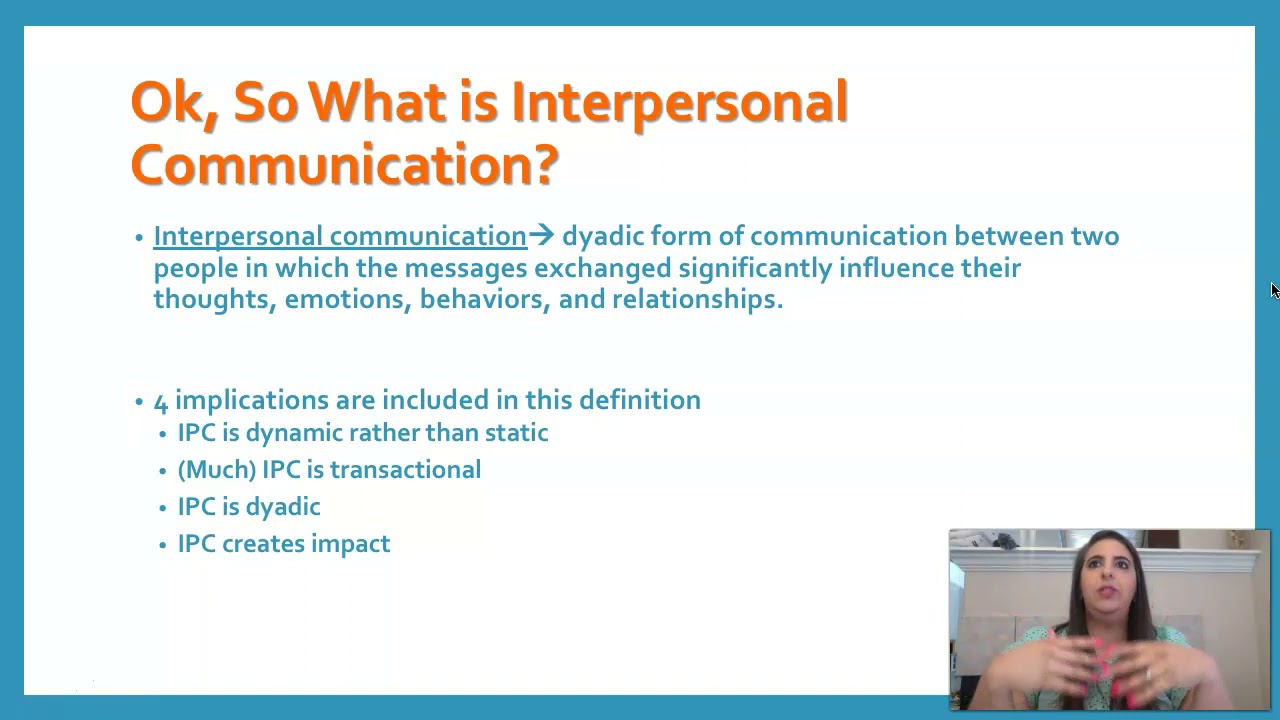 Ok, So What is Interpersonal Communication?

• Interpersonal communication→ dyadic form of communication between two people in which the messages exchanged significantly influence their thoughts, emotions, behaviors, and relationships.

• 4 implications are included in this definition
  • IPC is dynamic rather than static
  • (Much) IPC is transactional
  • IPC is dyadic
  • IPC creates impact